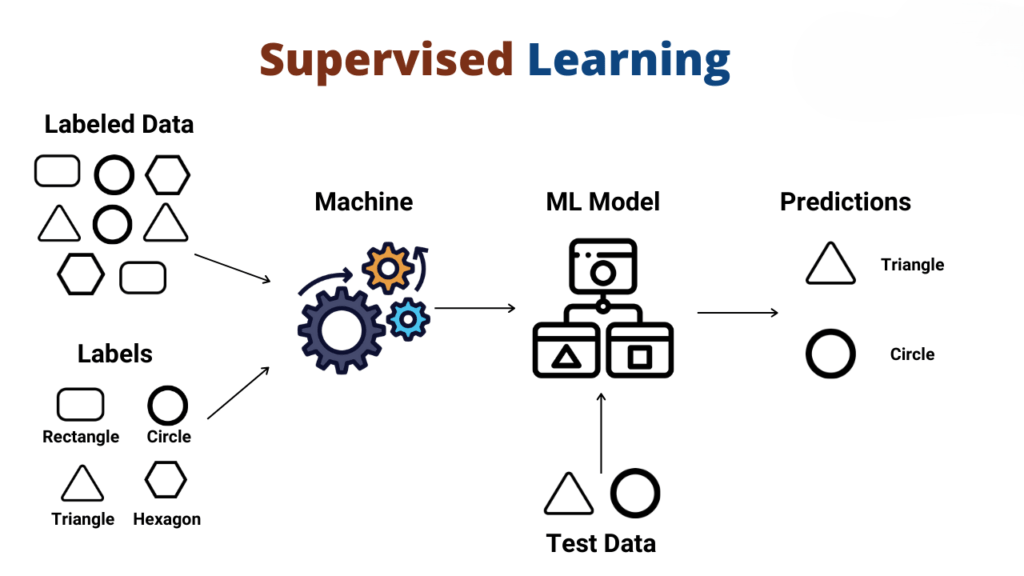 Supervised Learning

Labeled Data

Labels

Rectangle Circle

Triangle Hexagon

Machine

ML Model

Test Data

Predictions

Triangle

Circle